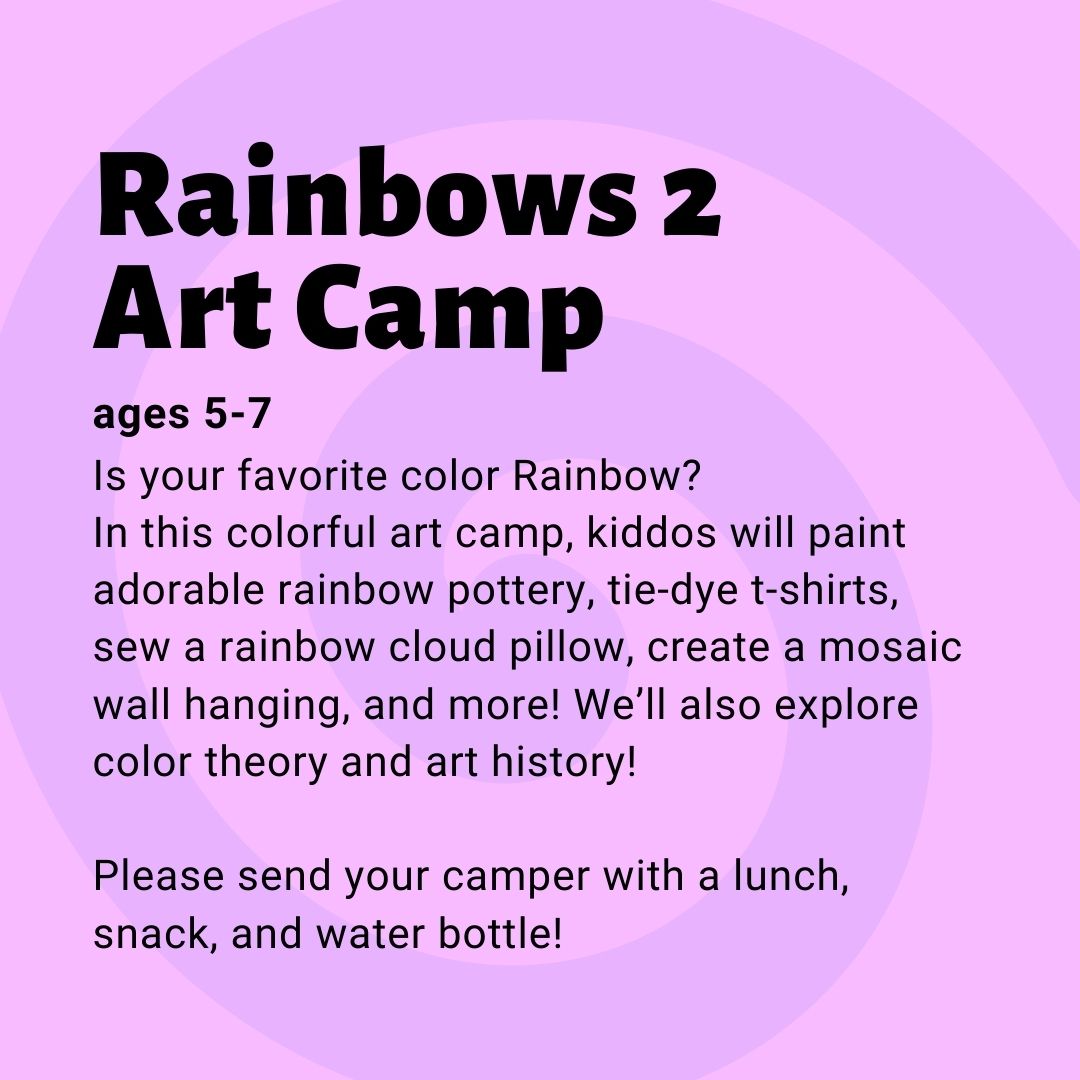 Rainbows 2
Art Camp

ages 5-7

Is your favorite color Rainbow?
In this colorful art camp, kiddos will paint adorable rainbow pottery, tie-dye t-shirts, sew a rainbow cloud pillow, create a mosaic wall hanging, and more! We'll also explore color theory and art history!

Please send your camper with a lunch, snack, and water bottle!